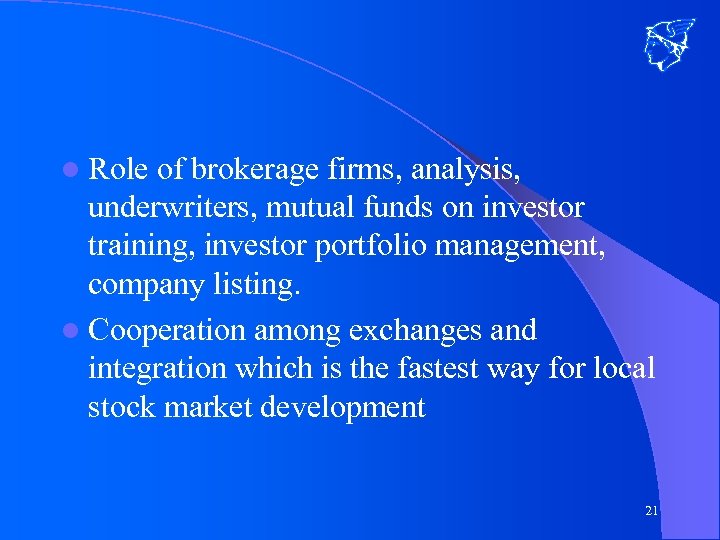 - Role of brokerage firms, analysis, underwriters, mutual funds on investor training, investor portfolio management, company listing.
- Cooperation among exchanges and integration which is the fastest way for local stock market development

21